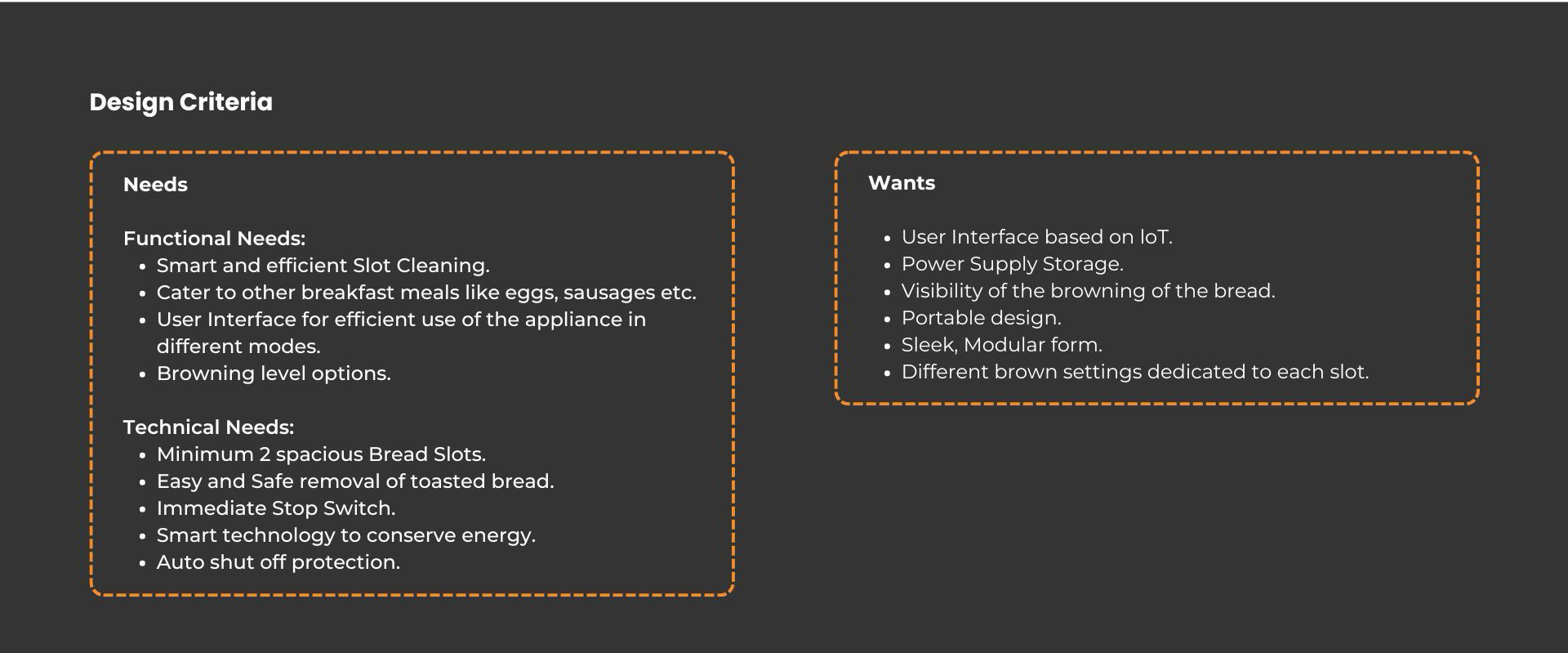 Design Criteria

Needs

Functional Needs:
- Smart and efficient Slot Cleaning.
- Cater to other breakfast meals like eggs, sausages etc.
- User Interface for efficient use of the appliance in different modes.
- Browning level options.

Technical Needs:
- Minimum 2 spacious Bread Slots.
- Easy and Safe removal of toasted bread.
- Immediate Stop Switch.
- Smart technology to conserve energy.
- Auto shut off protection.

Wants

- User Interface based on IoT.
- Power Supply Storage.
- Visibility of the browning of the bread.
- Portable design.
- Sleek, Modular form.
- Different brown settings dedicated to each slot.